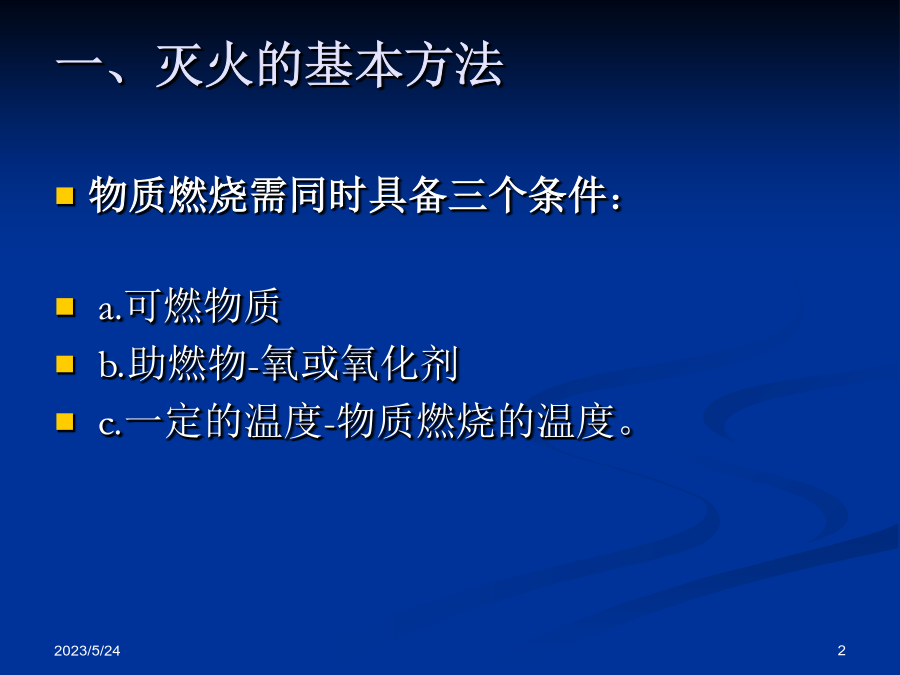 一、灭火的基本方法

物质燃烧需同时具备三个条件：

a.可燃物质

b.助燃物-氧或氧化剂

c.一定的温度-物质燃烧的温度。

2023/5/24

2